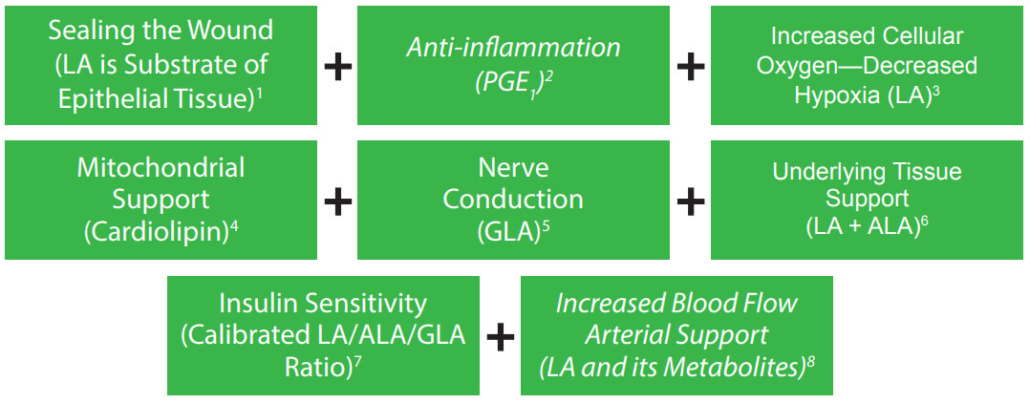 Sealing the Wound (LA is Substrate of Epithelial Tissue)$^1$

+

Anti-inflammation ($PGE_1$)$^2$

+

Increased Cellular Oxygen—Decreased Hypoxia (LA)$^3$

Mitochondrial Support (Cardiolipin)$^4$

+

Nerve Conduction (GLA)$^5$

+

Underlying Tissue Support (LA + ALA)$^6$

Insulin Sensitivity (Calibrated LA/ALA/GLA Ratio)$^7$

+

Increased Blood Flow Arterial Support (LA and its Metabolites)$^8$